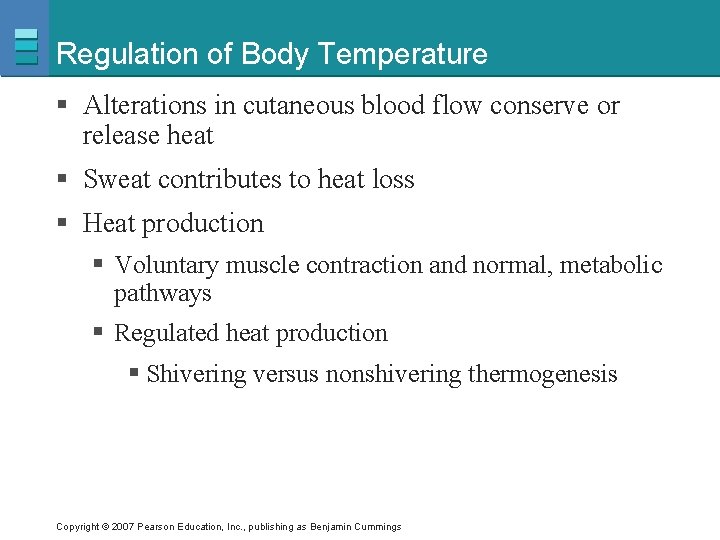 Regulation of Body Temperature

▪ Alterations in cutaneous blood flow conserve or release heat

▪ Sweat contributes to heat loss

▪ Heat production

▪ Voluntary muscle contraction and normal, metabolic pathways

▪ Regulated heat production

▪ Shivering versus nonshivering thermogenesis

Copyright © 2007 Pearson Education, Inc., publishing as Benjamin Cummings